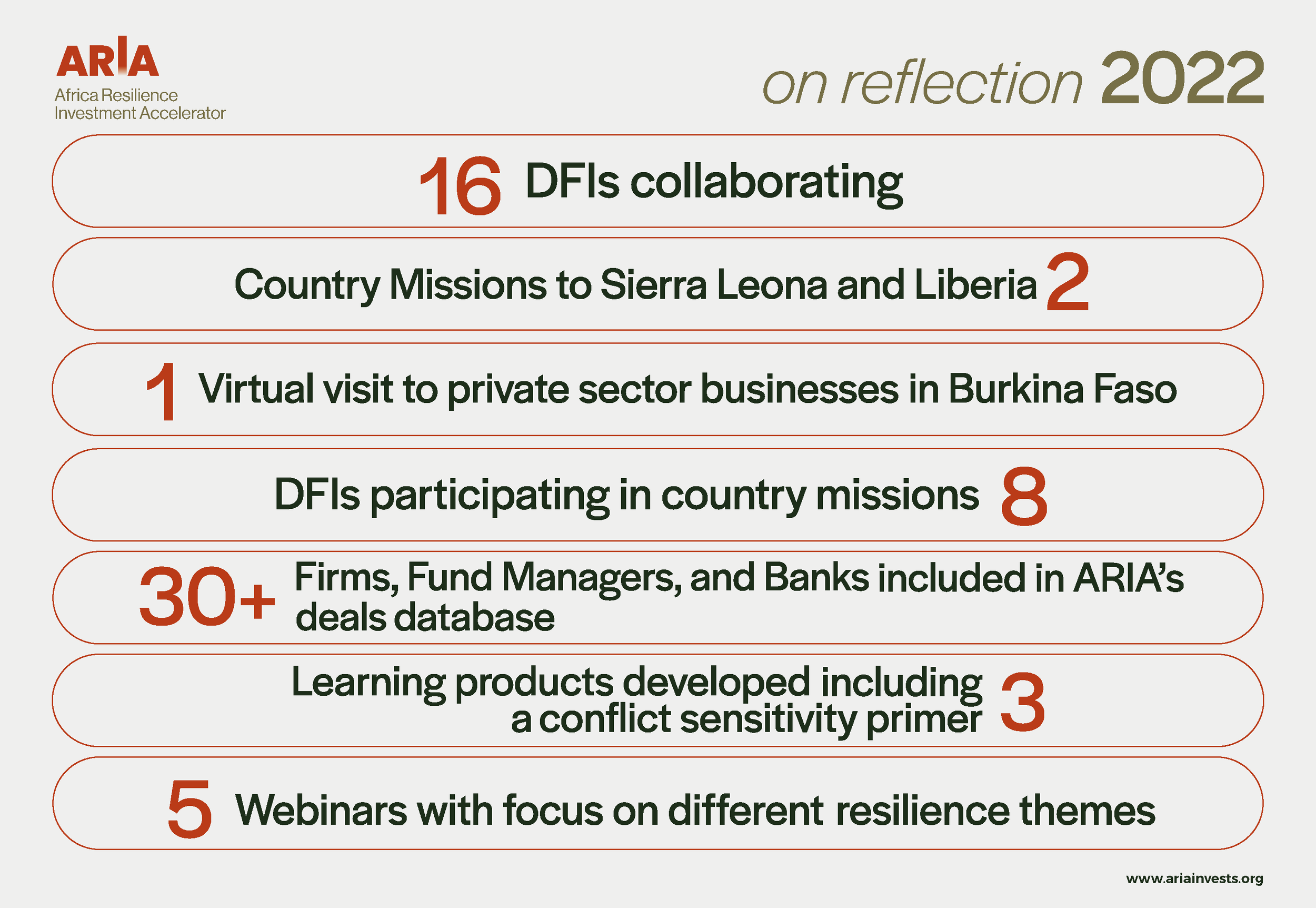 ARIA
Africa Resilience
Investment Accelerator

on reflection 2022

16 DFIs collaborating

Country Missions to Sierra Leona and Liberia 2

1 Virtual visit to private sector businesses in Burkina Faso

DFIs participating in country missions 8

30+ Firms, Fund Managers, and Banks included in ARIA's deals database

Learning products developed including a conflict sensitivity primer 3

5 Webinars with focus on different resilience themes

www.ariainvests.org